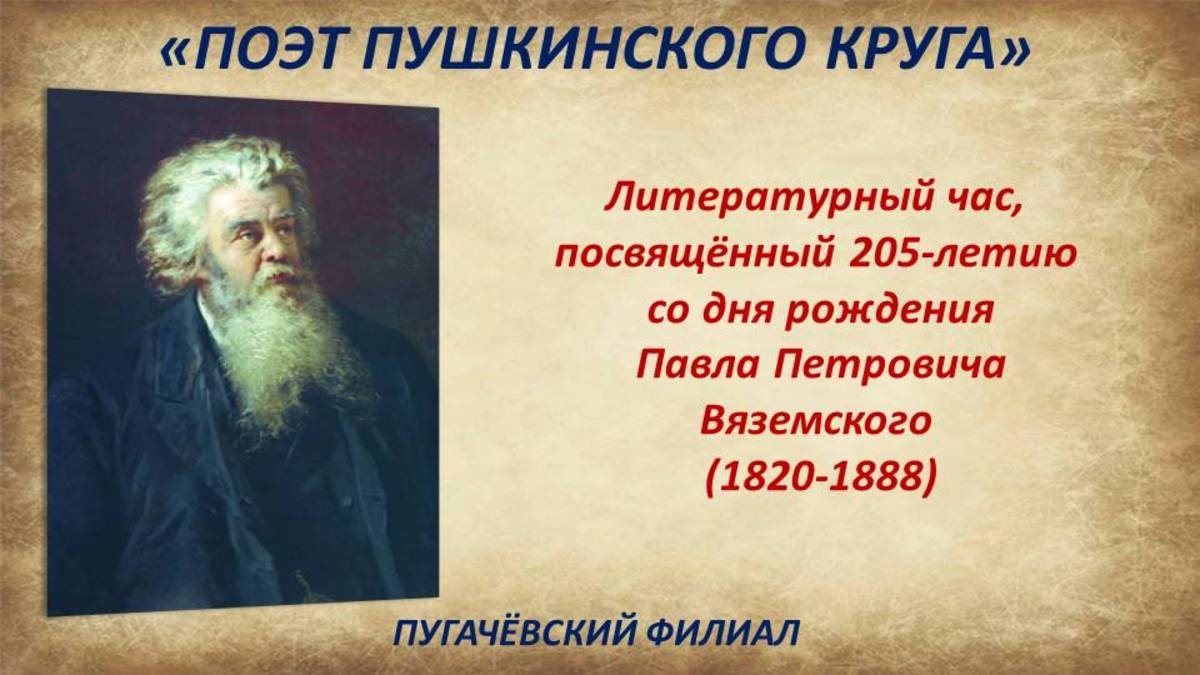 «ПОЭТ ПУШКИНСКОГО КРУГА»

Литературный час, посвящённый 205-летию со дня рождения Павла Петровича Вяземского (1820-1888)

ПУГАЧЁВСКИЙ ФИЛИАЛ